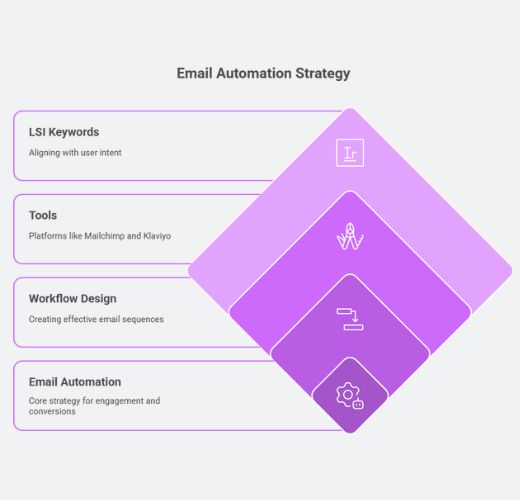 Email Automation Strategy

LSI Keywords

Aligning with user intent

Tools

Platforms like Mailchimp and Klaviyo

Workflow Design

Creating effective email sequences

Email Automation

Core strategy for engagement and conversions